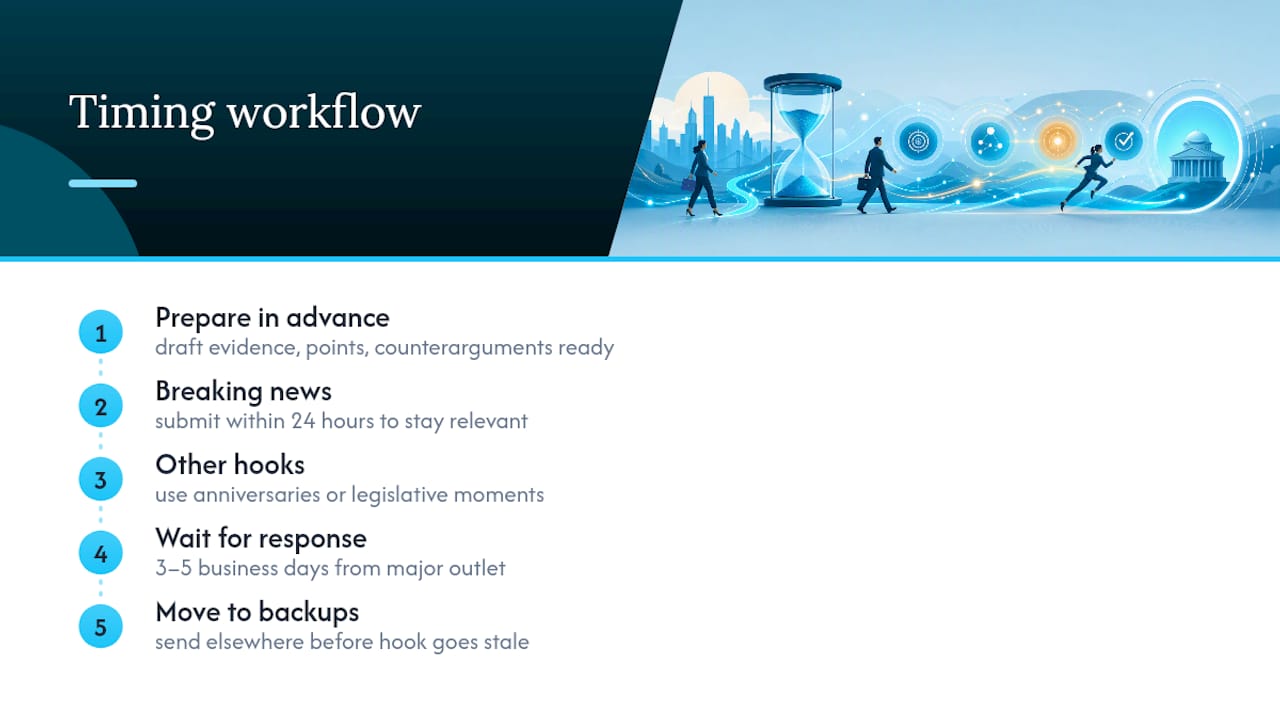 Timing workflow

1
Prepare in advance
draft evidence, points, counterarguments ready

2
Breaking news
submit within 24 hours to stay relevant

3
Other hooks
use anniversaries or legislative moments

4
Wait for response
3–5 business days from major outlet

5
Move to backups
send elsewhere before hook goes stale